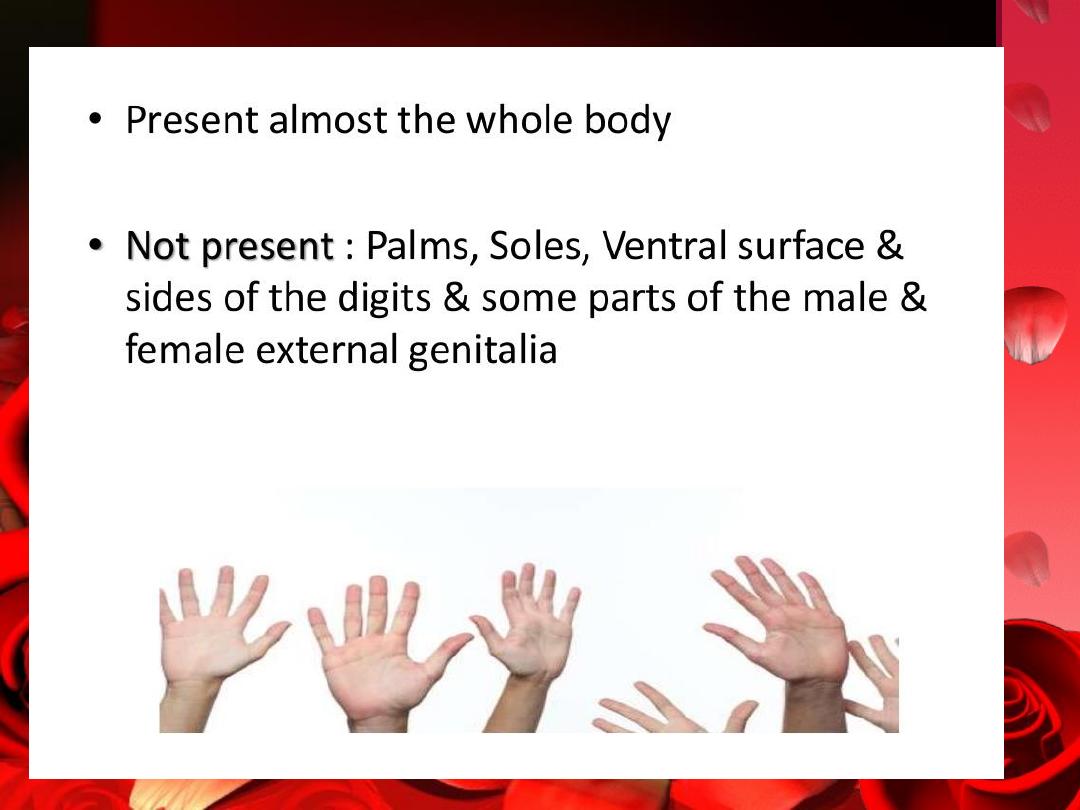 • Present almost the whole body

• Not present : Palms, Soles, Ventral surface & sides of the digits & some parts of the male & female external genitalia